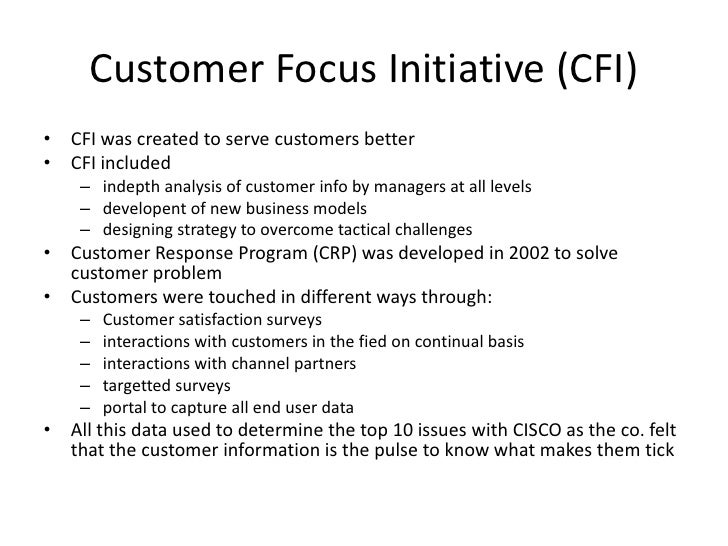 Customer Focus Initiative (CFI)

• CFI was created to serve customers better
• CFI included
– indepth analysis of customer info by managers at all levels
– developent of new business models
– designing strategy to overcome tactical challenges
• Customer Response Program (CRP) was developed in 2002 to solve customer problem
• Customers were touched in different ways through:
– Customer satisfaction surveys
– interactions with customers in the fied on continual basis
– interactions with channel partners
– targetted surveys
– portal to capture all end user data
• All this data used to determine the top 10 issues with CISCO as the co. felt that the customer information is the pulse to know what makes them tick